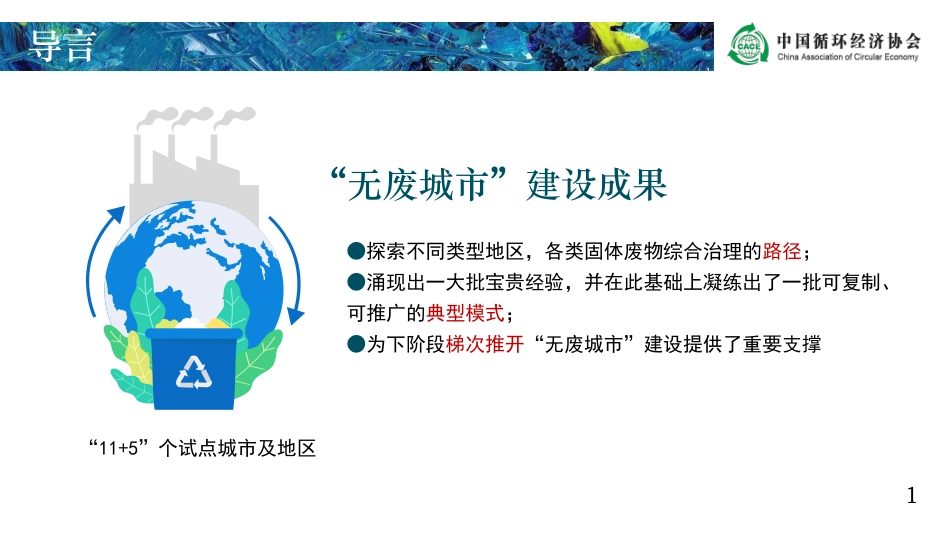 导言

CACE 中国循环经济协会 China Association of Circular Economy

“无废城市”建设成果

●探索不同类型地区，各类固体废物综合治理的路径；
●涌现出一大批宝贵经验，并在此基础上凝练出了一批可复制、可推广的典型模式；
●为下阶段梯次推开“无废城市”建设提供了重要支撑

“11+5”个试点城市及地区

1